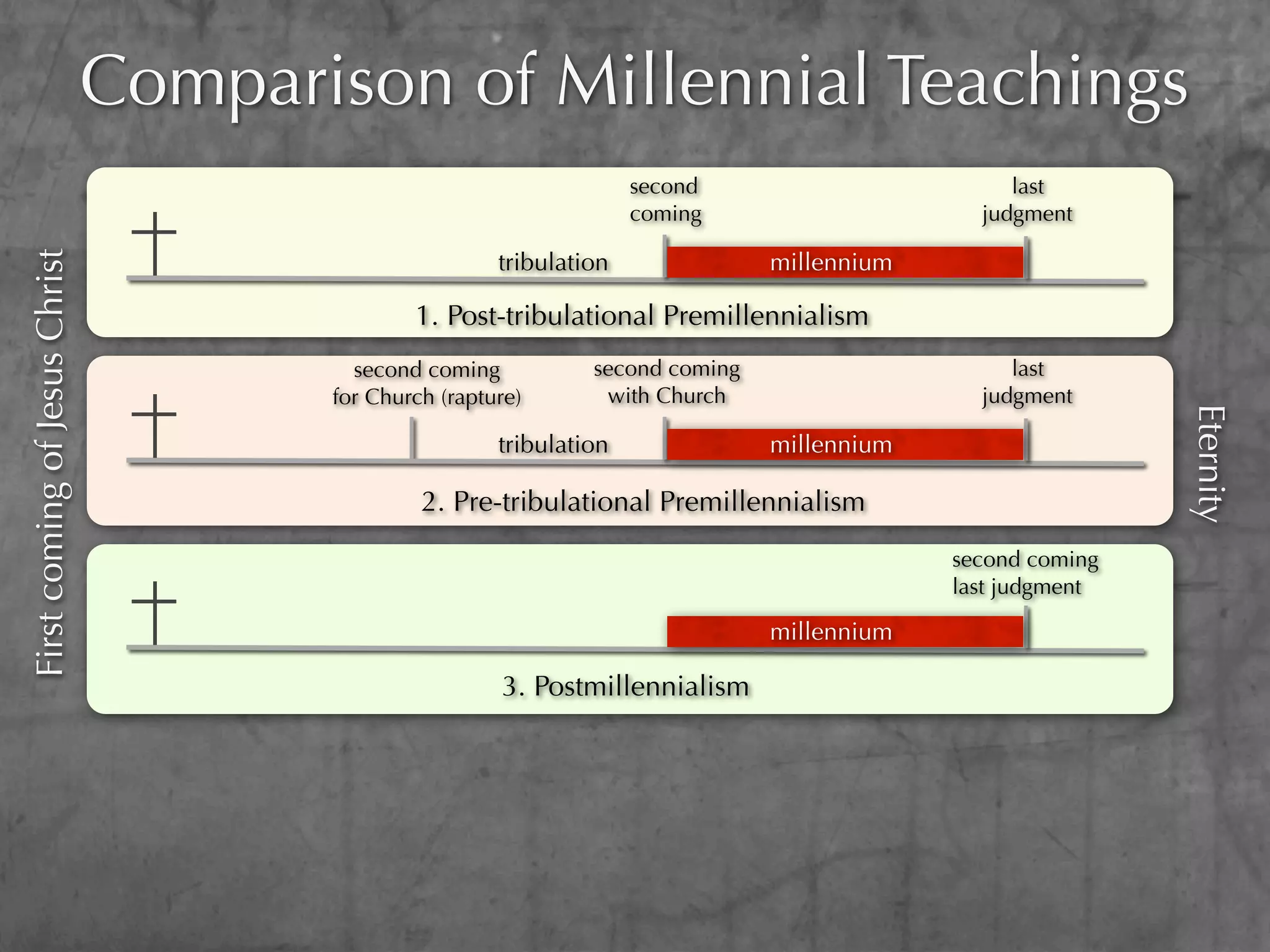 Comparison of Millennial Teachings

First coming of Jesus Christ

second coming

last judgment

tribulation

millennium

1. Post-tribulational Premillennialism

second coming for Church (rapture)

second coming with Church

last judgment

tribulation

millennium

2. Pre-tribulational Premillennialism

second coming last judgment

millennium

3. Postmillennialism

Eternity